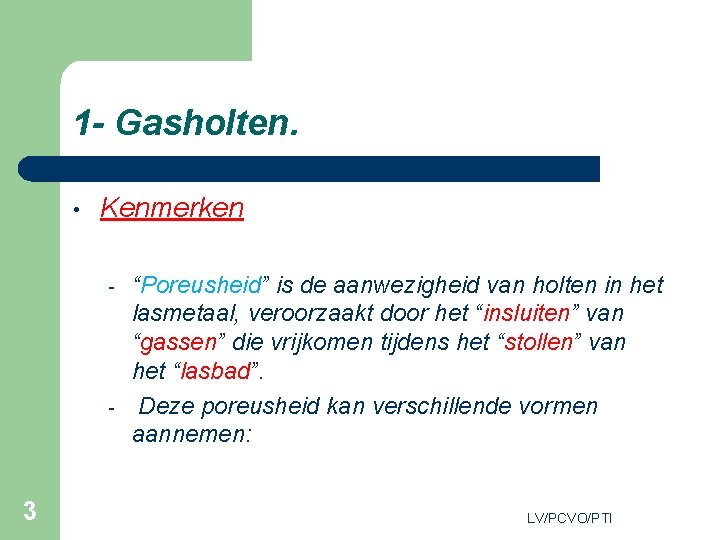 1- Gasholten.

• Kenmerken

- “Poreusheid” is de aanwezigheid van holten in het lasmetaal, veroorzaakt door het “insluiten” van “gassen” die vrijkomen tijdens het “stollen” van het “lasbad”.

- Deze poreusheid kan verschillende vormen aannemen:

3

LV/PCVO/PTI